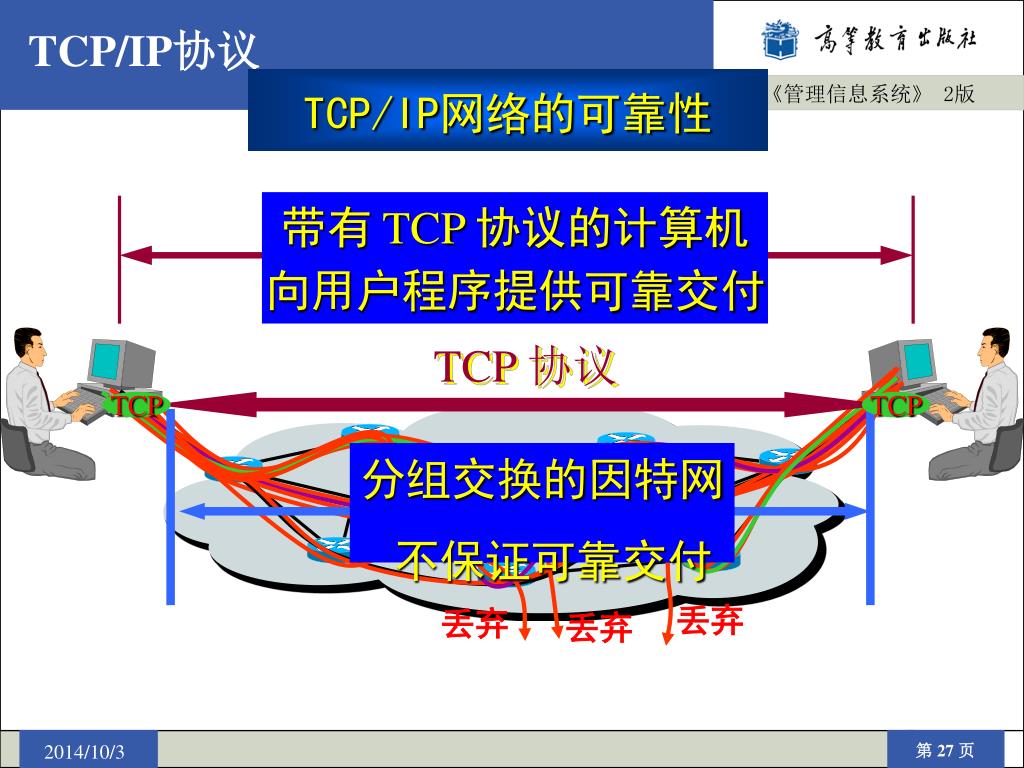 TCP/IP协议

高等教育出版社

《管理信息系统》 2版

TCP/IP网络的可靠性

带有 TCP 协议的计算机向用户程序提供可靠交付

TCP 协议

TCP

TCP

分组交换的因特网

不保证可靠交付

丢弃

丢弃

丢弃

2014/10/3

第 27 页